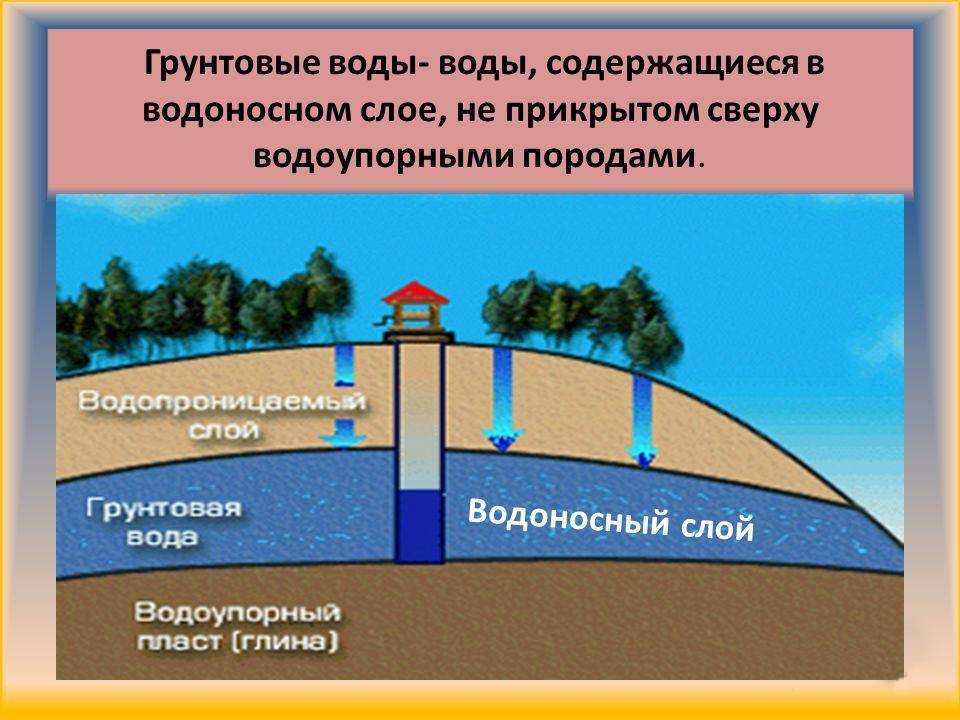 Грунтовые воды- воды, содержащиеся в водоносном слое, не прикрытом сверху водоупорными породами.

Водопроницаемый слой

Грунтовая вода

Водоносный слой

Водоупорный пласт (глина)